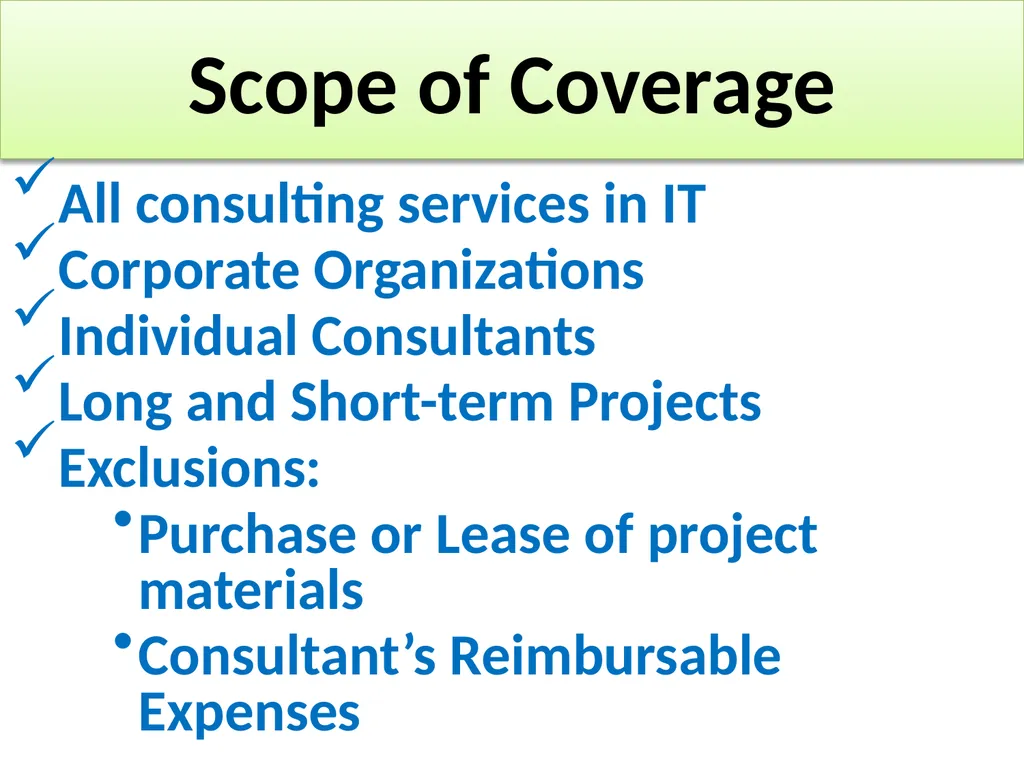 Scope of Coverage

✓ All consulting services in IT
✓ Corporate Organizations
✓ Individual Consultants
✓ Long and Short-term Projects
✓ Exclusions:
• Purchase or Lease of project materials
• Consultant’s Reimbursable Expenses